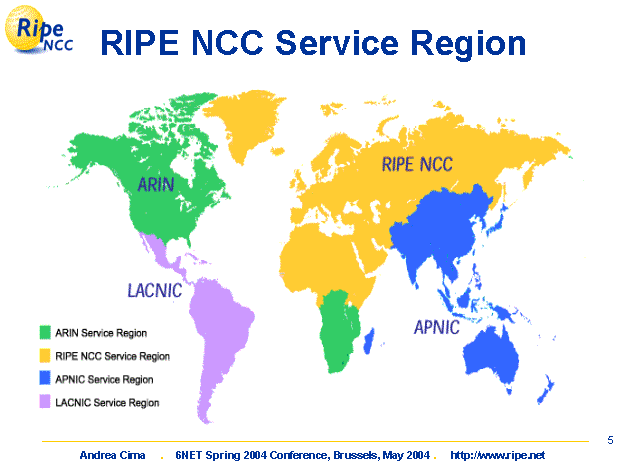 Ripe NCC

RIPE NCC Service Region

ARIN

RIPE NCC

LACNIC

APNIC

ARIN Service Region
RIPE NCC Service Region
APNIC Service Region
LACNIC Service Region

5

Andrea Cima . 6NET Spring 2004 Conference, Brussels, May 2004 . http://www.ripe.net